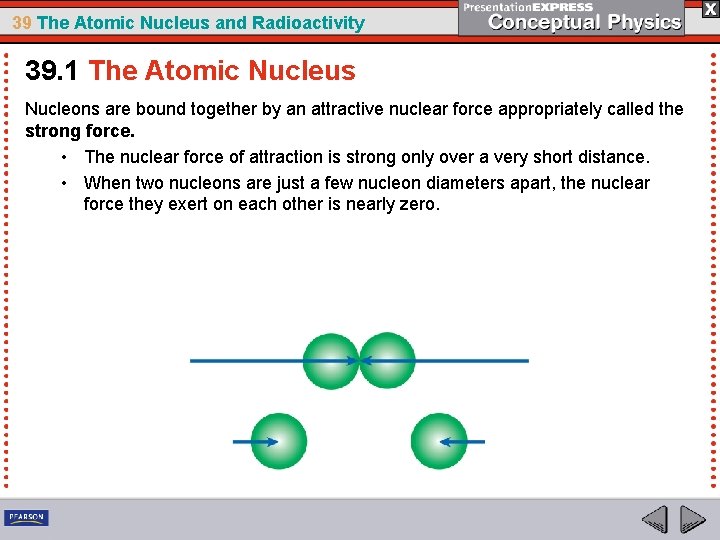 39 The Atomic Nucleus and Radioactivity

PresentationEXPRESS
Conceptual Physics

X

39.1 The Atomic Nucleus

Nucleons are bound together by an attractive nuclear force appropriately called the strong force.

• The nuclear force of attraction is strong only over a very short distance.

• When two nucleons are just a few nucleon diameters apart, the nuclear force they exert on each other is nearly zero.

PEARSON